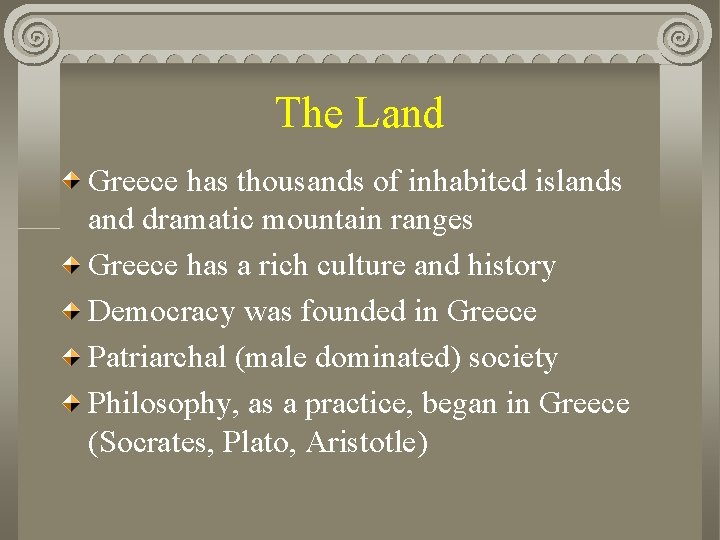 The Land

Greece has thousands of inhabited islands and dramatic mountain ranges

Greece has a rich culture and history

Democracy was founded in Greece

Patriarchal (male dominated) society

Philosophy, as a practice, began in Greece (Socrates, Plato, Aristotle)